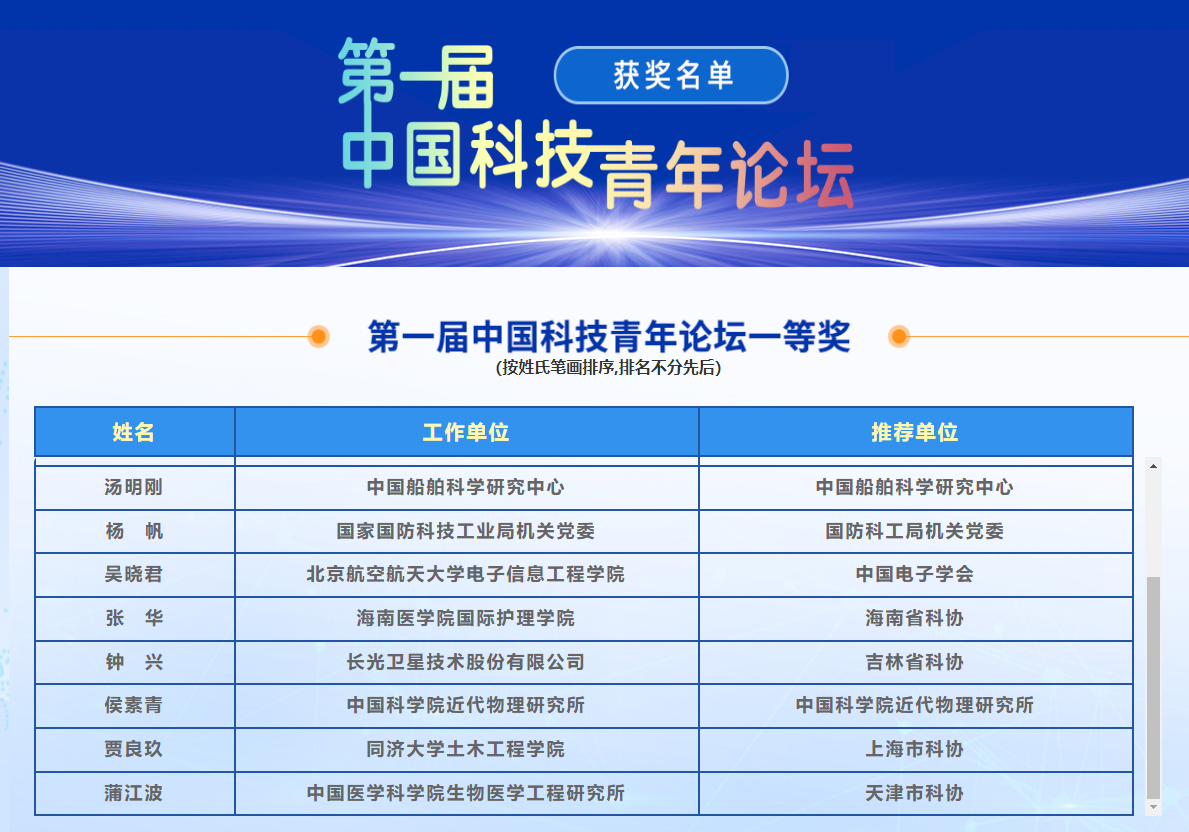 第一届
中国科技青年论坛

获奖名单

第一届中国科技青年论坛一等奖
(按姓氏笔画排序,排名不分先后)

| 姓名 | 工作单位 | 推荐单位 |
|---|---|---|
| 汤明刚 | 中国船舶科学研究中心 | 中国船舶科学研究中心 |
| 杨　帆 | 国家国防科技工业局机关党委 | 国防科工局机关党委 |
| 吴晓君 | 北京航空航天大学电子信息工程学院 | 中国电子学会 |
| 张　华 | 海南医学院国际护理学院 | 海南省科协 |
| 钟　兴 | 长光卫星技术股份有限公司 | 吉林省科协 |
| 侯素青 | 中国科学院近代物理研究所 | 中国科学院近代物理研究所 |
| 贾良玖 | 同济大学土木工程学院 | 上海市科协 |
| 蒲江波 | 中国医学科学院生物医学工程研究所 | 天津市科协 |